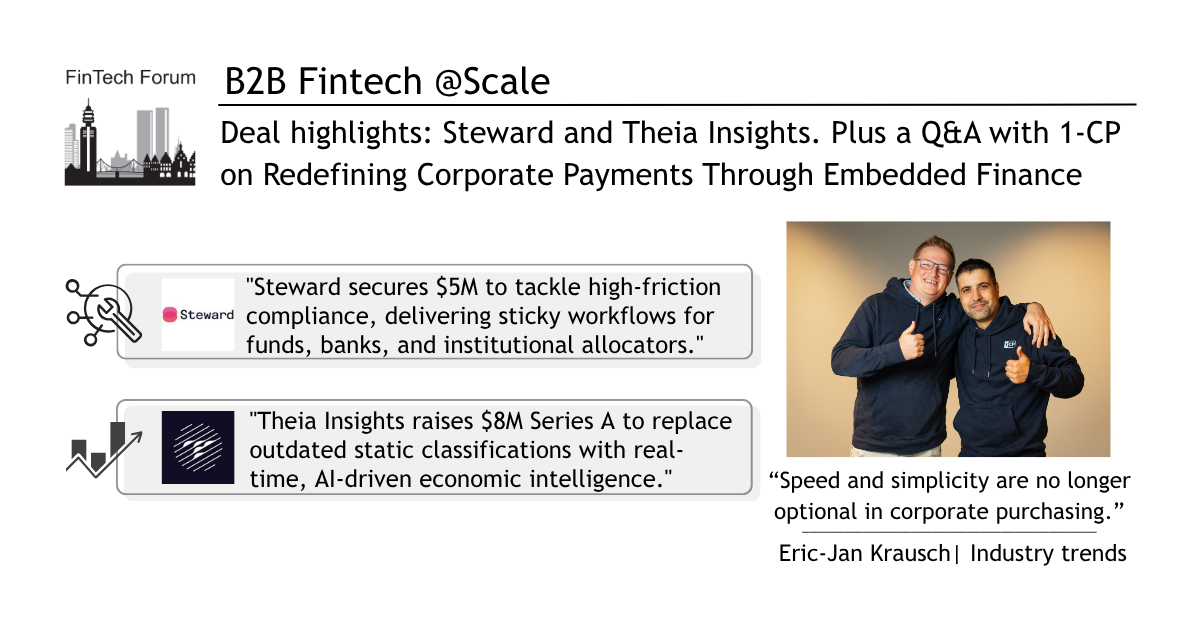 FinTech Forum

B2B Fintech @Scale

Deal highlights: Steward and Theia Insights. Plus a Q&A with 1-CP on Redefining Corporate Payments Through Embedded Finance

Steward

"Steward secures $5M to tackle high-friction compliance, delivering sticky workflows for funds, banks, and institutional allocators."

"Theia Insights raises $8M Series A to replace outdated static classifications with real-time, AI-driven economic intelligence."

1CP

“Speed and simplicity are no longer optional in corporate purchasing.”

Eric-Jan Krausch| Industry trends